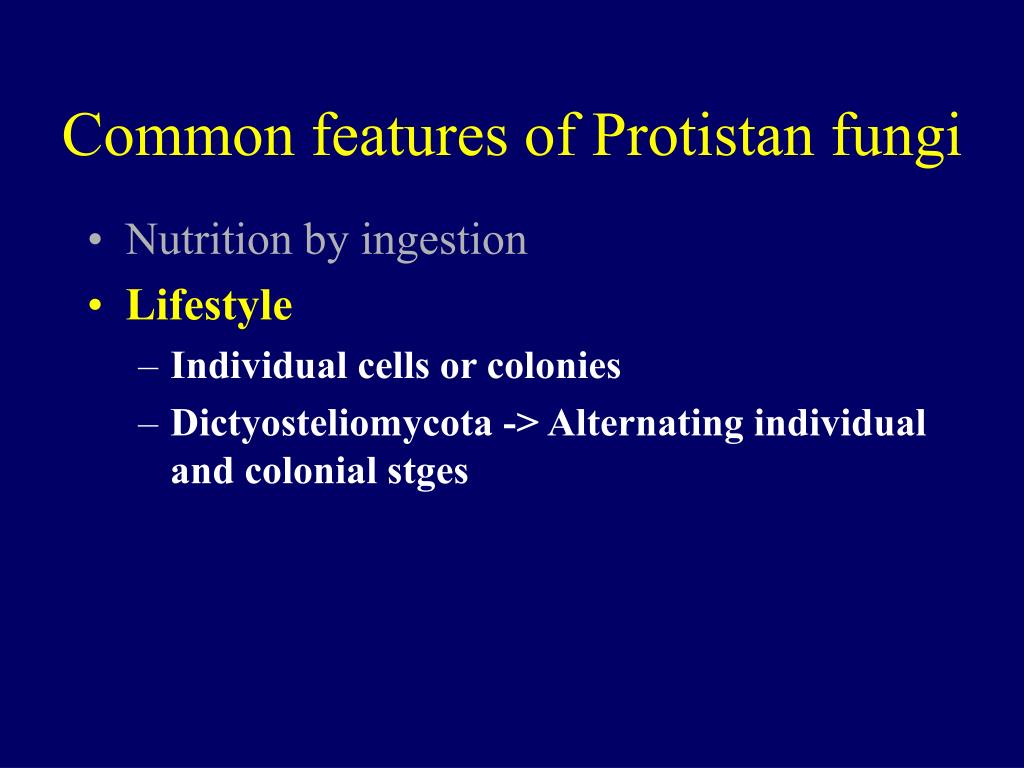 Common features of Protistan fungi

• Nutrition by ingestion
• Lifestyle
– Individual cells or colonies
– Dictyosteliomycota -> Alternating individual and colonial stges